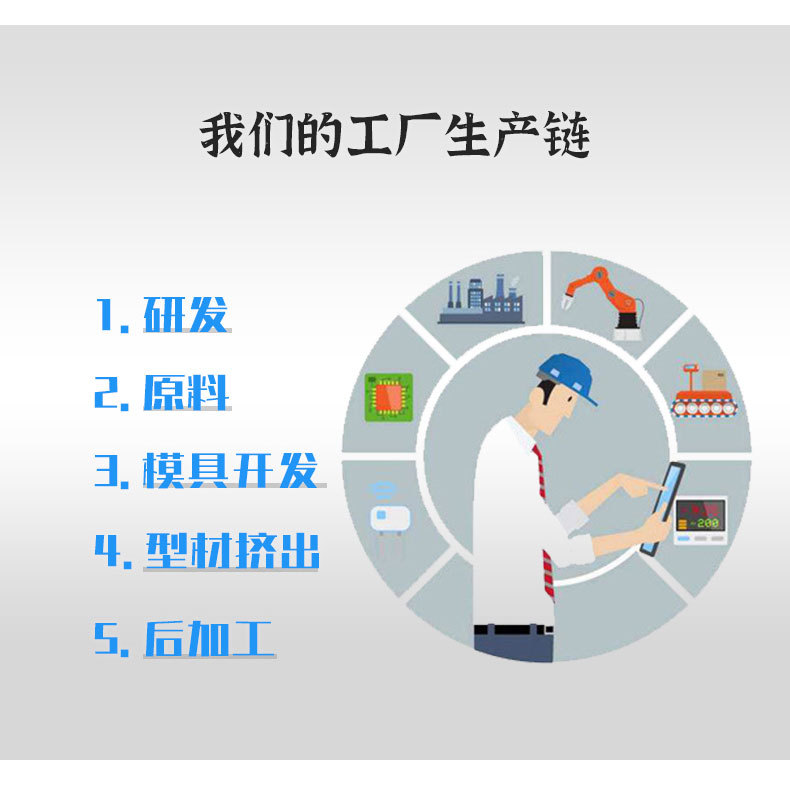 我们的工厂生产链

1. 研发

2. 原料

3. 模具开发

4. 型材挤出

5. 后加工

200